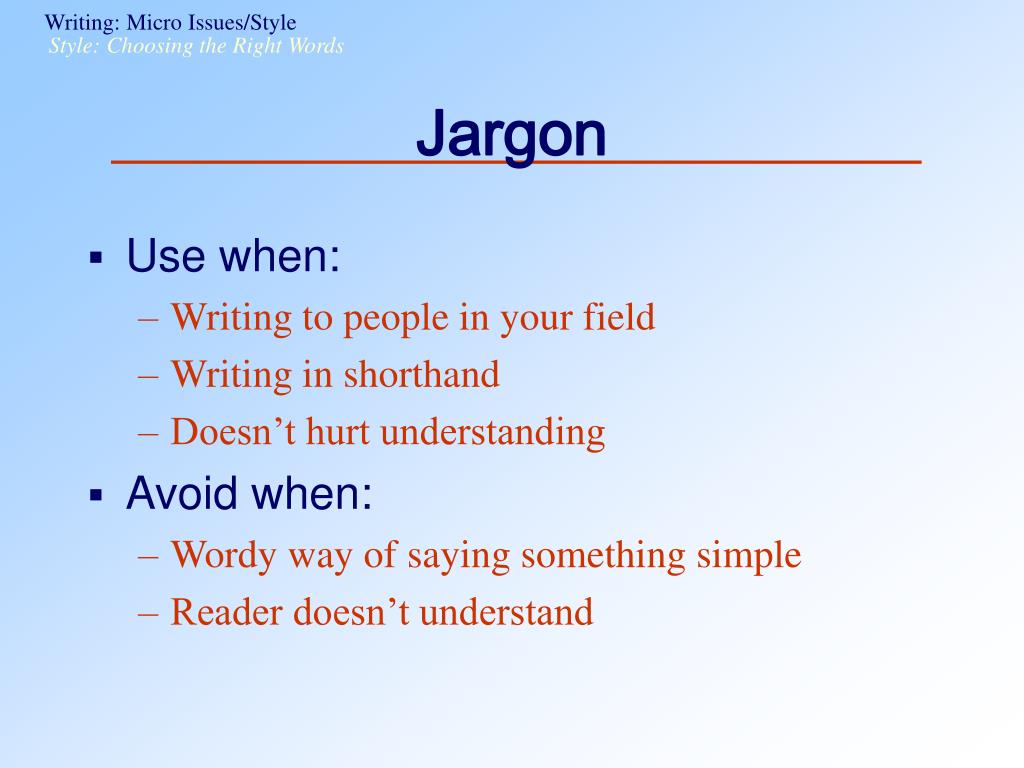 Writing: Micro Issues/Style
Style: Choosing the Right Words

Jargon

▪ Use when:
– Writing to people in your field
– Writing in shorthand
– Doesn’t hurt understanding
▪ Avoid when:
– Wordy way of saying something simple
– Reader doesn’t understand